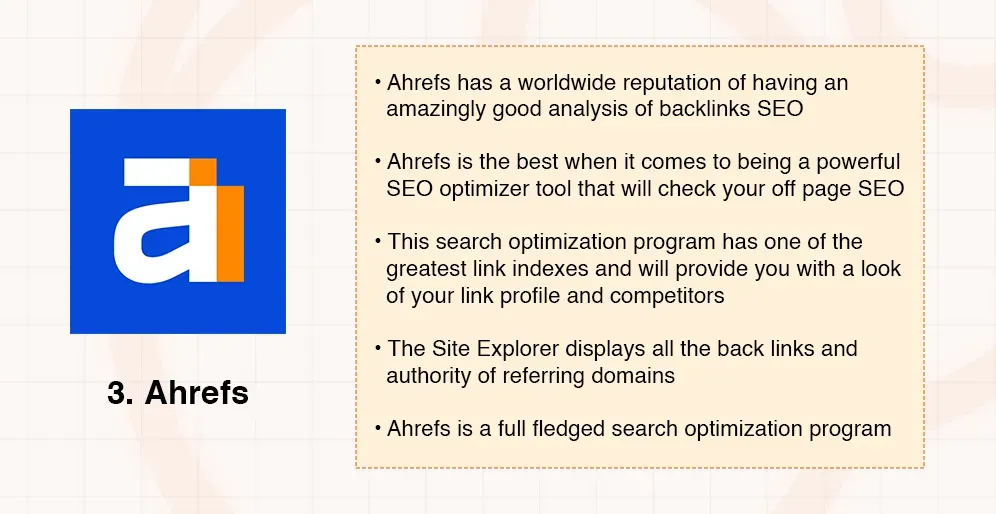 3. Ahrefs

• Ahrefs has a worldwide reputation of having an amazingly good analysis of backlinks SEO

• Ahrefs is the best when it comes to being a powerful SEO optimizer tool that will check your off page SEO

• This search optimization program has one of the greatest link indexes and will provide you with a look of your link profile and competitors

• The Site Explorer displays all the back links and authority of referring domains

• Ahrefs is a full fledged search optimization program